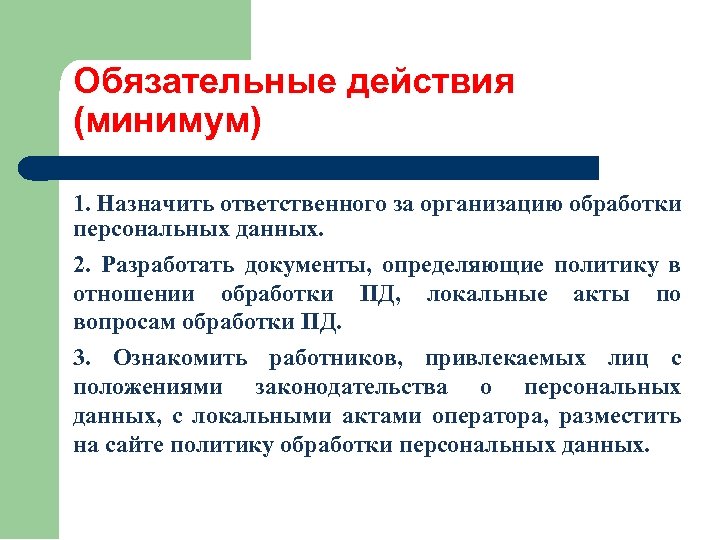 Обязательные действия (минимум)

1. Назначить ответственного за организацию обработки персональных данных.

2. Разработать документы, определяющие политику в отношении обработки ПД, локальные акты по вопросам обработки ПД.

3. Ознакомить работников, привлекаемых лиц с положениями законодательства о персональных данных, с локальными актами оператора, разместить на сайте политику обработки персональных данных.